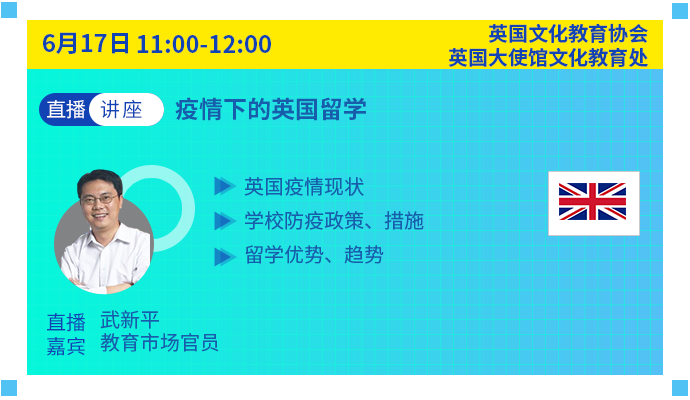 6月17日 11:00-12:00

英国文化教育协会
英国大使馆文化教育处

直播 讲座 疫情下的英国留学

英国疫情现状
学校防疫政策、措施
留学优势、趋势

直播嘉宾 武新平
教育市场官员